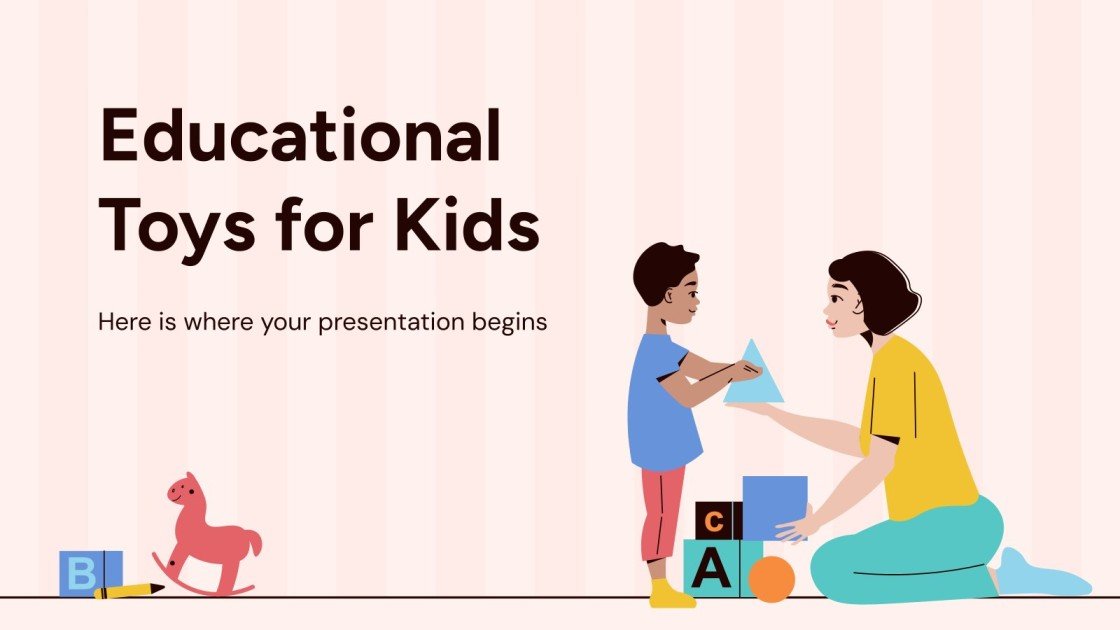 Educational Toys for Kids

Here is where your presentation begins

B

C

A